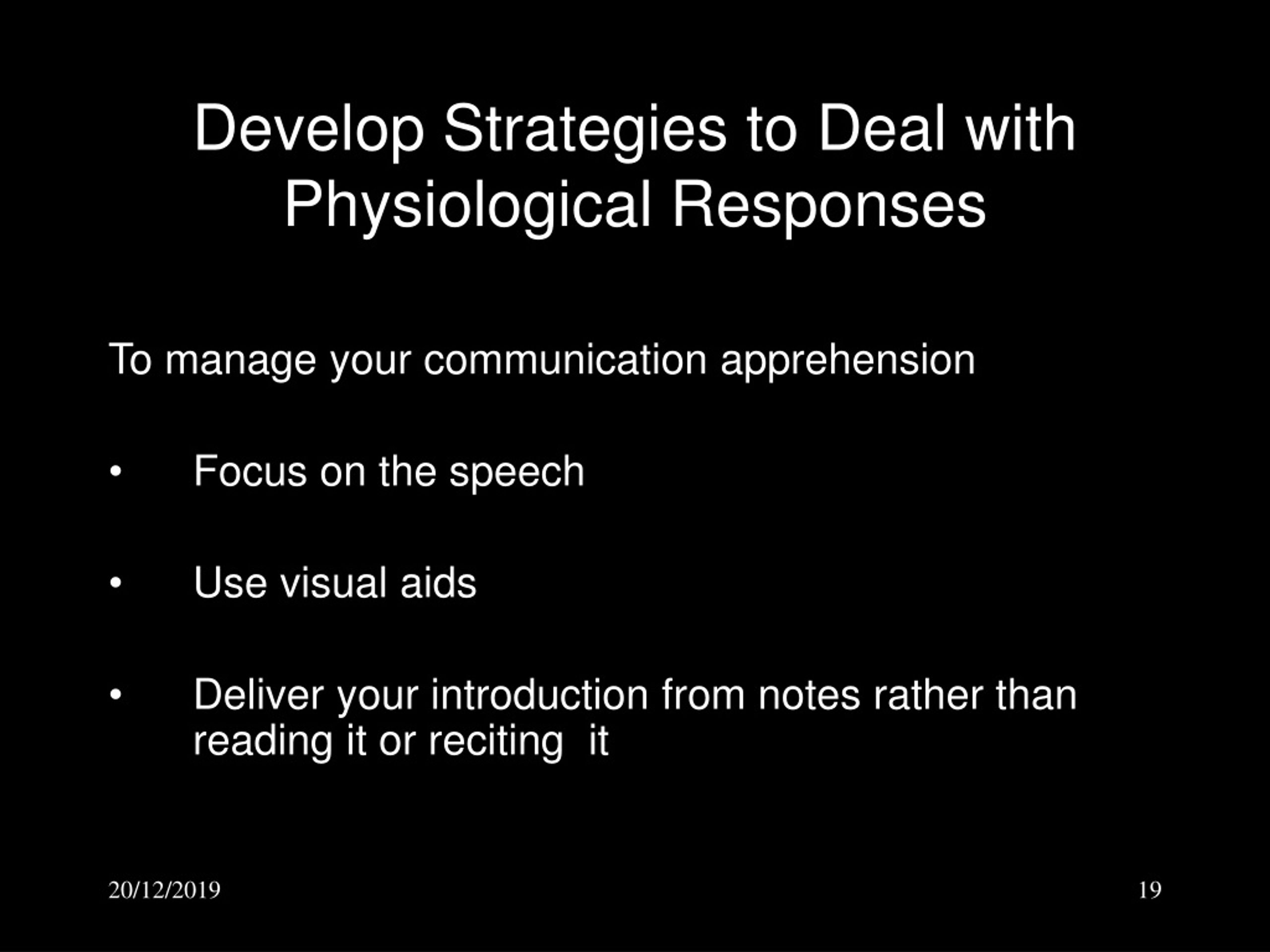 Develop Strategies to Deal with Physiological Responses

To manage your communication apprehension

• Focus on the speech

• Use visual aids

• Deliver your introduction from notes rather than reading it or reciting it

20/12/2019

19